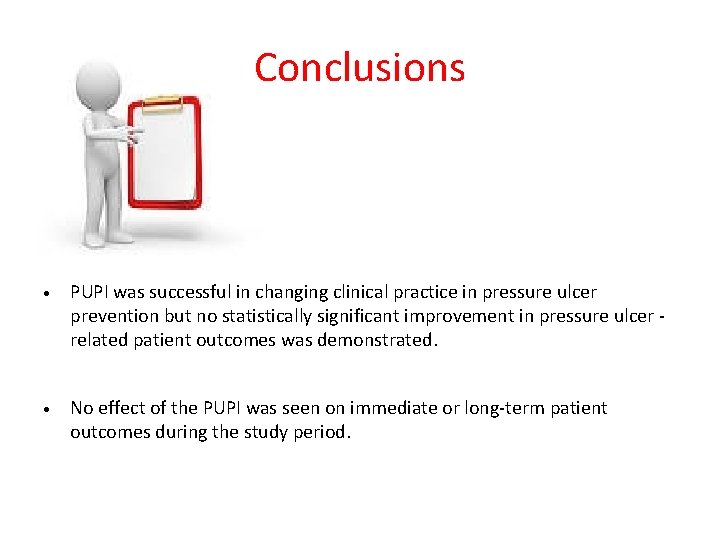 Conclusions

• PUPI was successful in changing clinical practice in pressure ulcer prevention but no statistically significant improvement in pressure ulcer - related patient outcomes was demonstrated.

• No effect of the PUPI was seen on immediate or long-term patient outcomes during the study period.